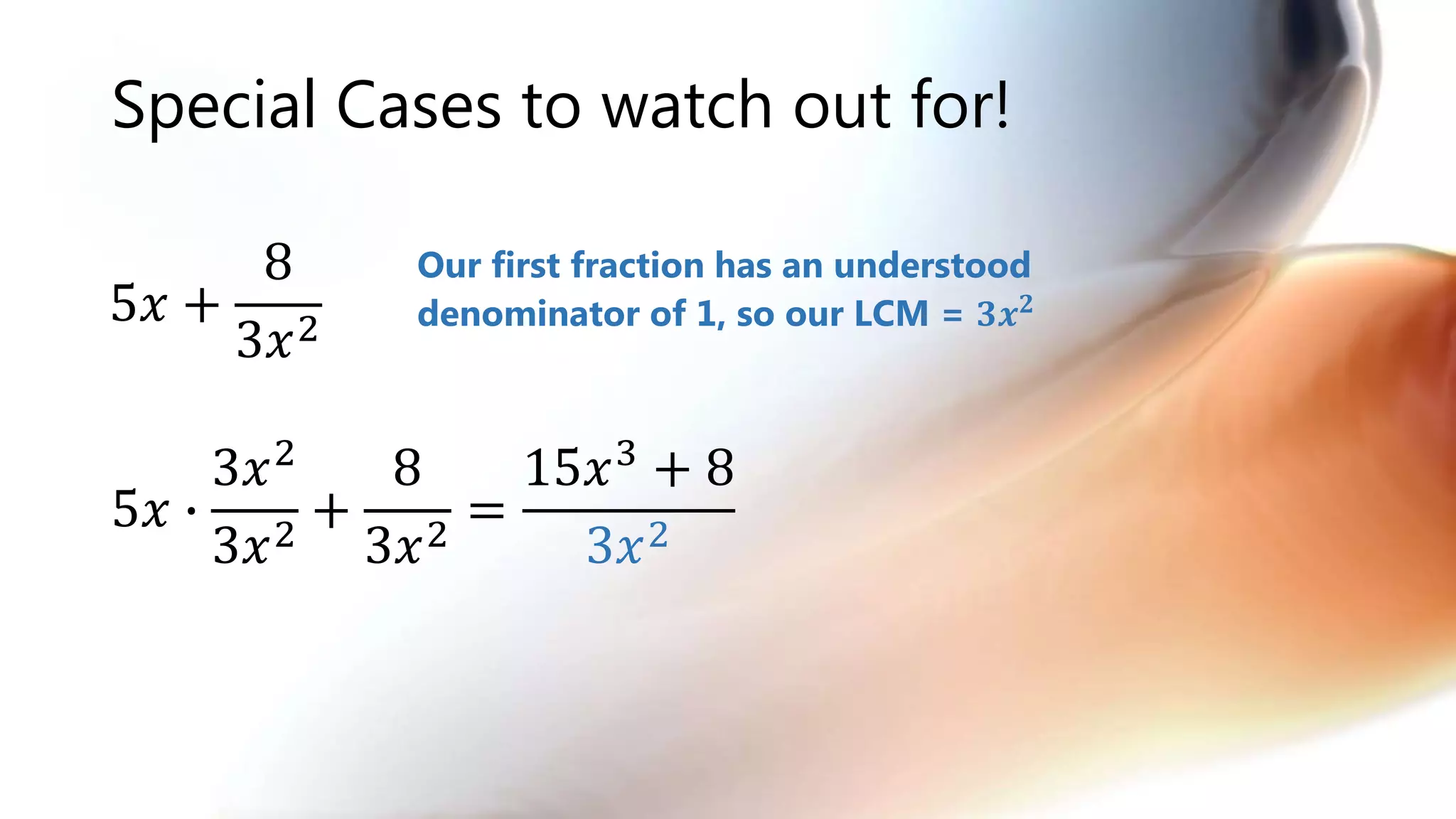 Special Cases to watch out for!

$5x + \frac{8}{3x^2}$

Our first fraction has an understood denominator of 1, so our LCM = $3x^2$

$5x \cdot \frac{3x^2}{3x^2} + \frac{8}{3x^2} = \frac{15x^3 + 8}{3x^2}$